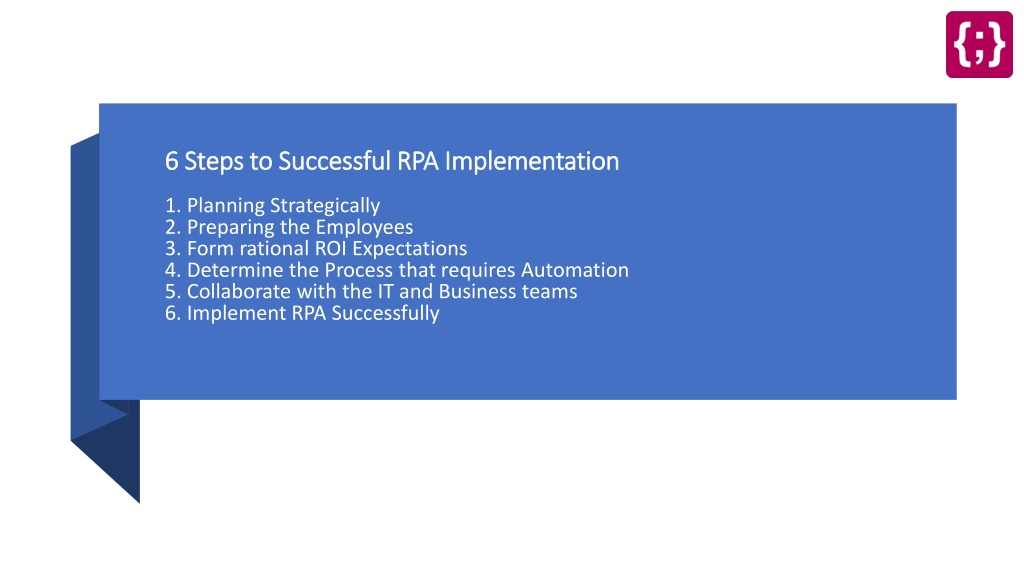 {;}

6 Steps to Successful RPA Implementation

1. Planning Strategically
2. Preparing the Employees
3. Form rational ROI Expectations
4. Determine the Process that requires Automation
5. Collaborate with the IT and Business teams
6. Implement RPA Successfully